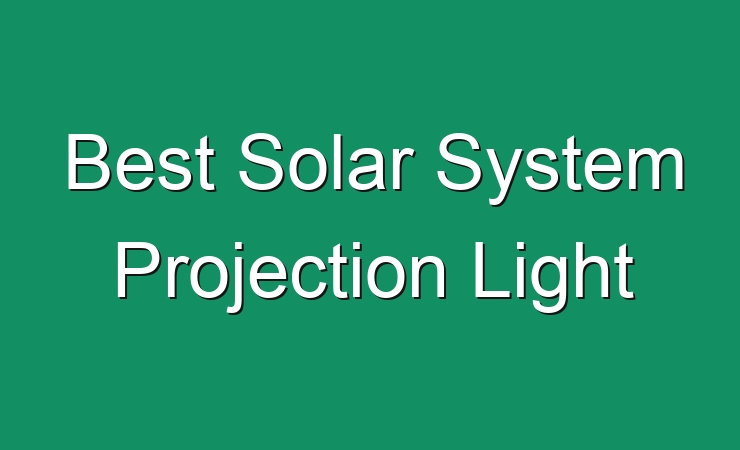 Best Solar System Projection Light